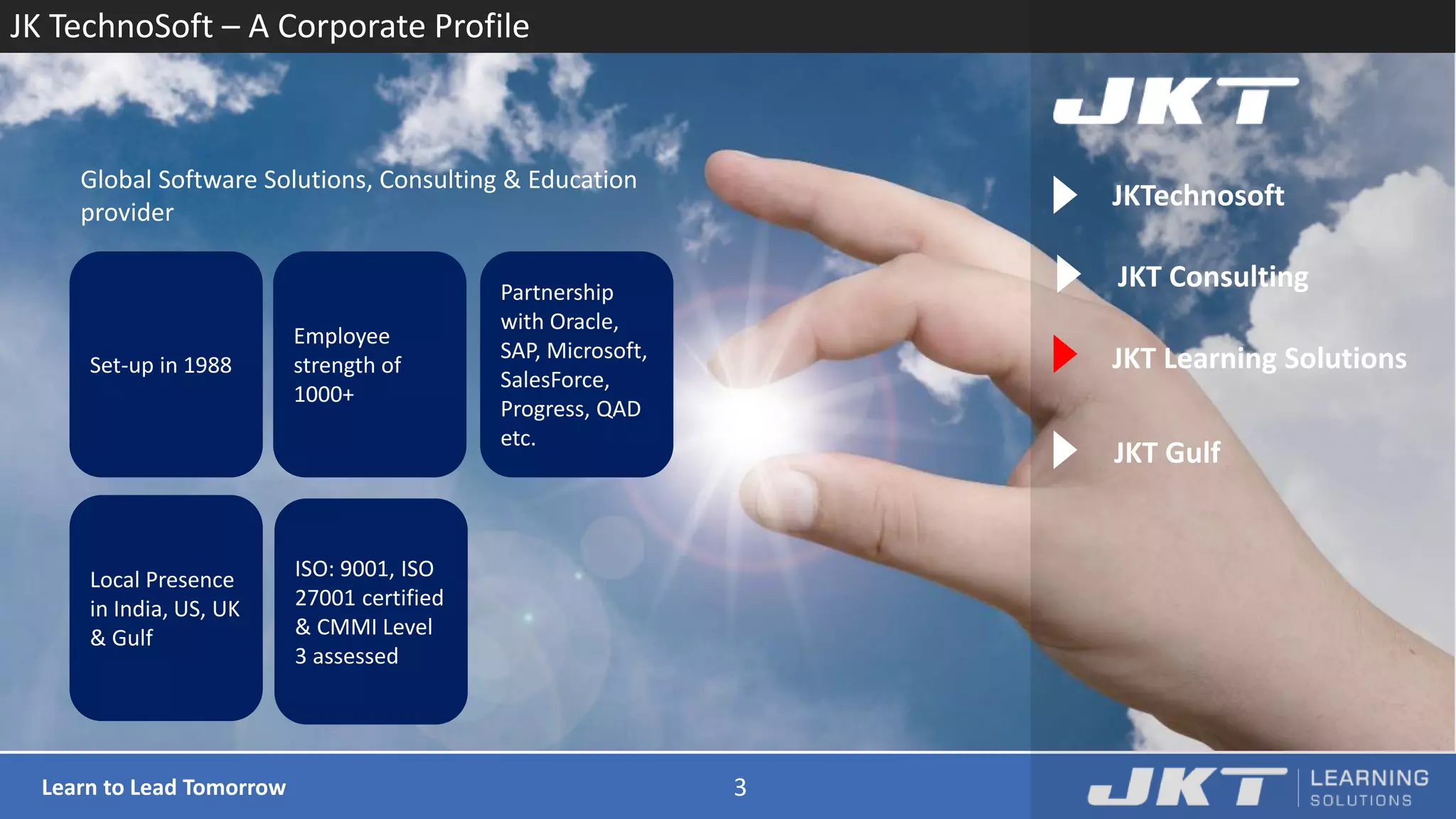 JK TechnoSoft – A Corporate Profile

Global Software Solutions, Consulting & Education provider

Set-up in 1988

Employee strength of 1000+

Partnership with Oracle, SAP, Microsoft, SalesForce, Progress, QAD etc.

Local Presence in India, US, UK & Gulf

ISO: 9001, ISO 27001 certified & CMMI Level 3 assessed

JKT

JKTechnosoft

JKT Consulting

JKT Learning Solutions

JKT Gulf

Learn to Lead Tomorrow

3

JKT LEARNING SOLUTIONS